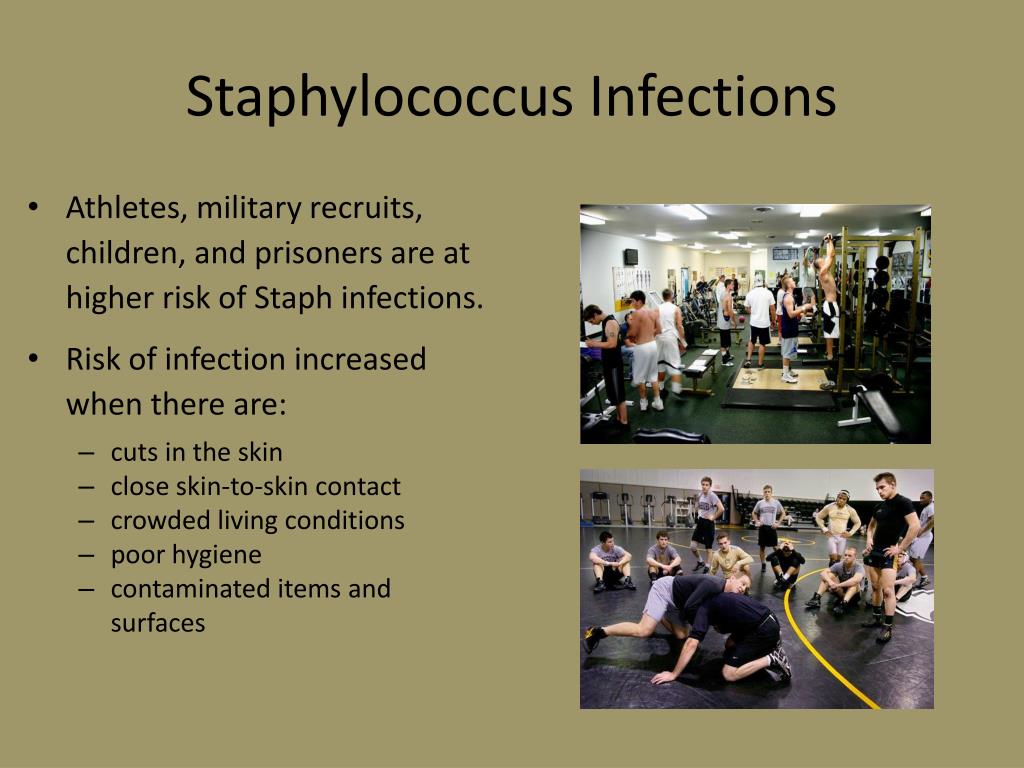 Staphylococcus Infections

• Athletes, military recruits, children, and prisoners are at higher risk of Staph infections.

• Risk of infection increased when there are:
– cuts in the skin
– close skin-to-skin contact
– crowded living conditions
– poor hygiene
– contaminated items and surfaces